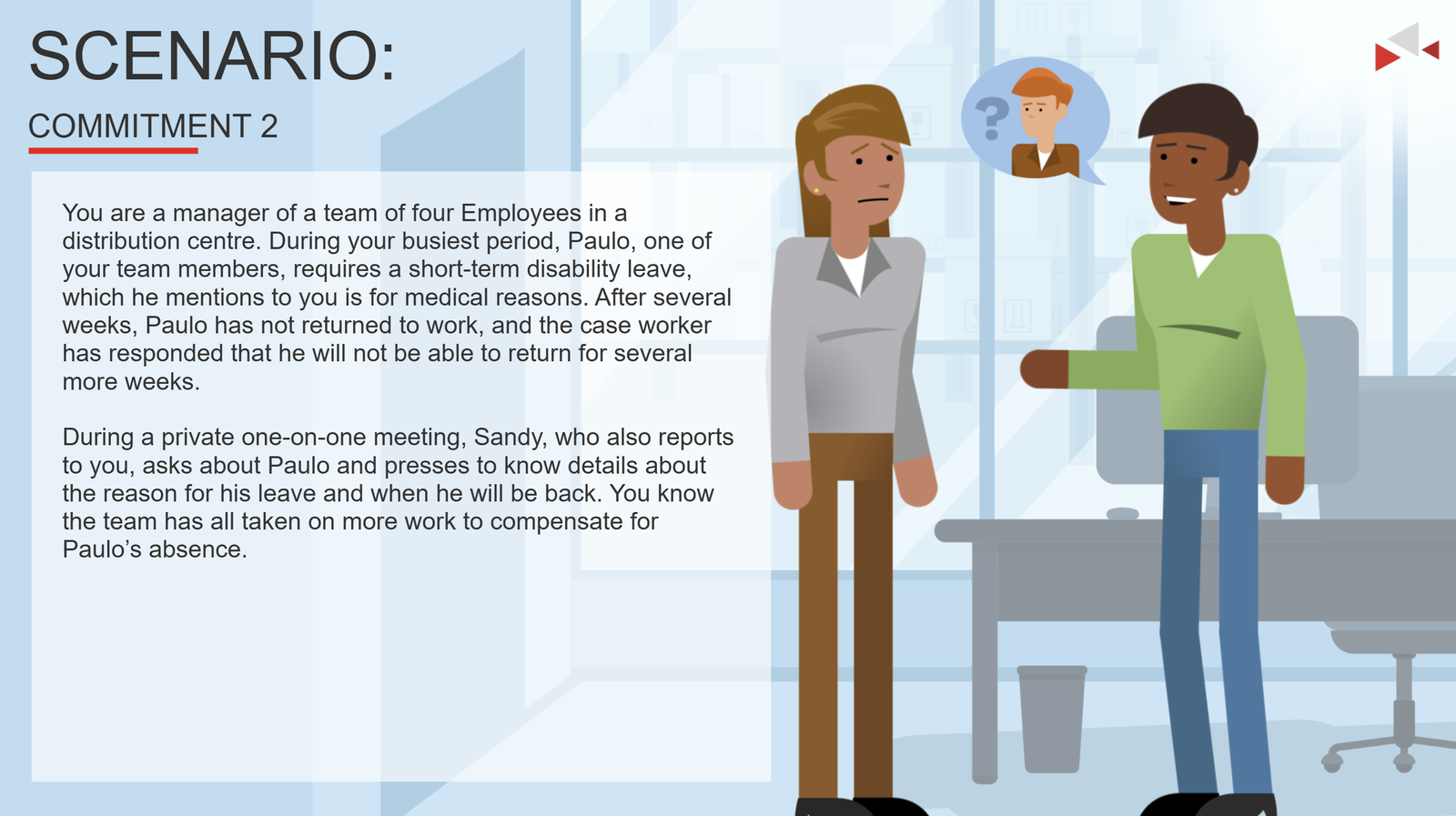 SCENARIO:

COMMITMENT 2

You are a manager of a team of four Employees in a distribution centre. During your busiest period, Paulo, one of your team members, requires a short-term disability leave, which he mentions to you is for medical reasons. After several weeks, Paulo has not returned to work, and the case worker has responded that he will not be able to return for several more weeks.

During a private one-on-one meeting, Sandy, who also reports to you, asks about Paulo and presses to know details about the reason for his leave and when he will be back. You know the team has all taken on more work to compensate for Paulo's absence.

?